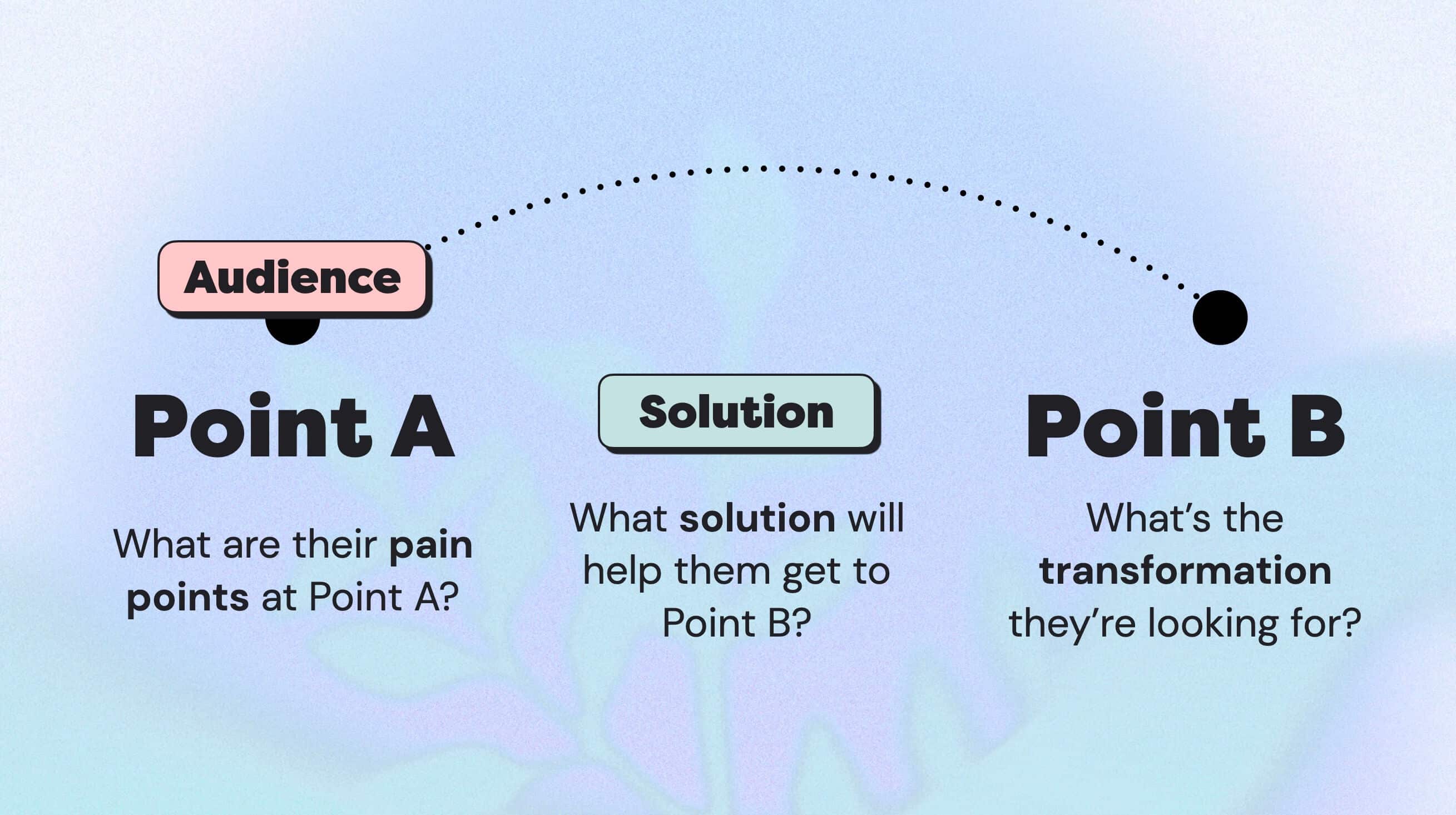 Audience

Point A

What are their pain points at Point A?

Solution

What solution will help them get to Point B?

Point B

What's the transformation they're looking for?